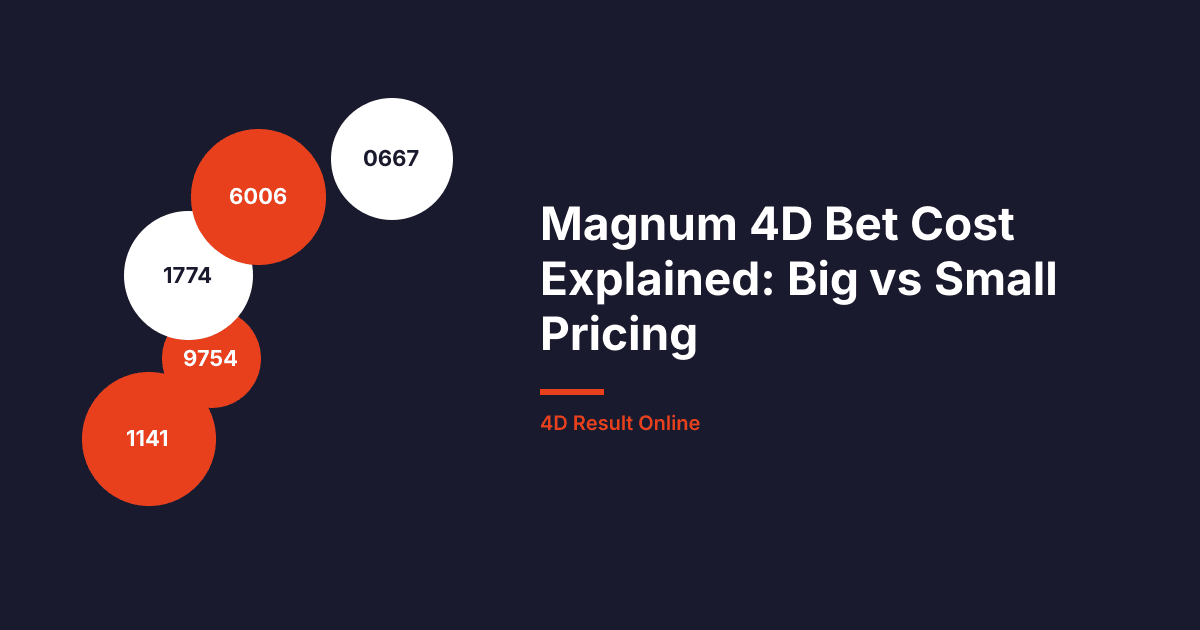 0667

6006

1774

9754

1141

Magnum 4D Bet Cost Explained: Big vs Small Pricing

4D Result Online